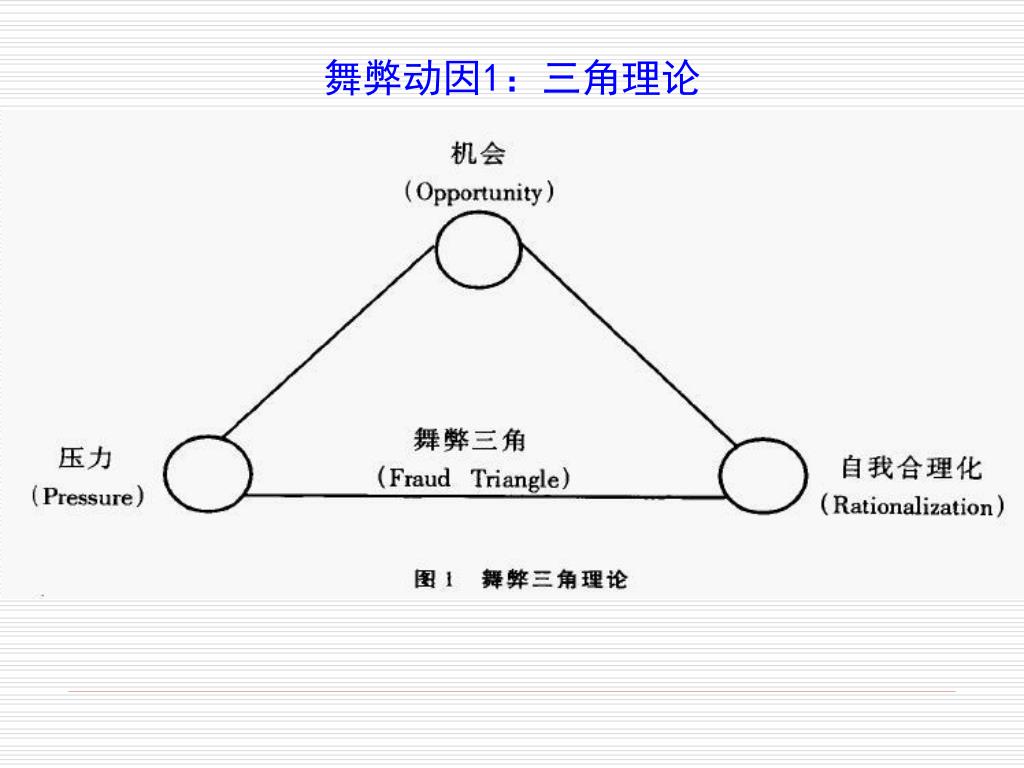 舞弊动因1：三角理论

机会
（Opportunity）

压力
（Pressure）

舞弊三角
（Fraud Triangle）

自我合理化
（Rationalization）

图 1 舞弊三角理论